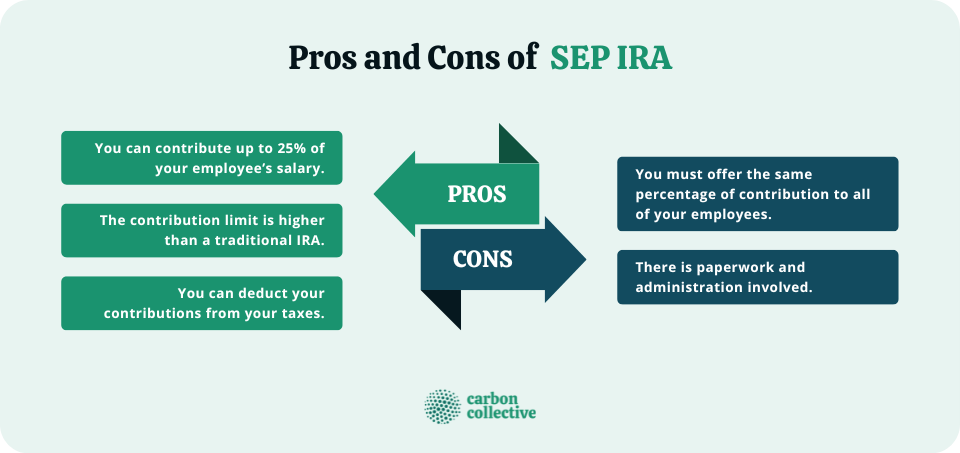 Pros and Cons of SEP IRA

You can contribute up to 25% of your employee's salary.

The contribution limit is higher than a traditional IRA.

You can deduct your contributions from your taxes.

PROS

CONS

You must offer the same percentage of contribution to all of your employees.

There is paperwork and administration involved.

carbon collective